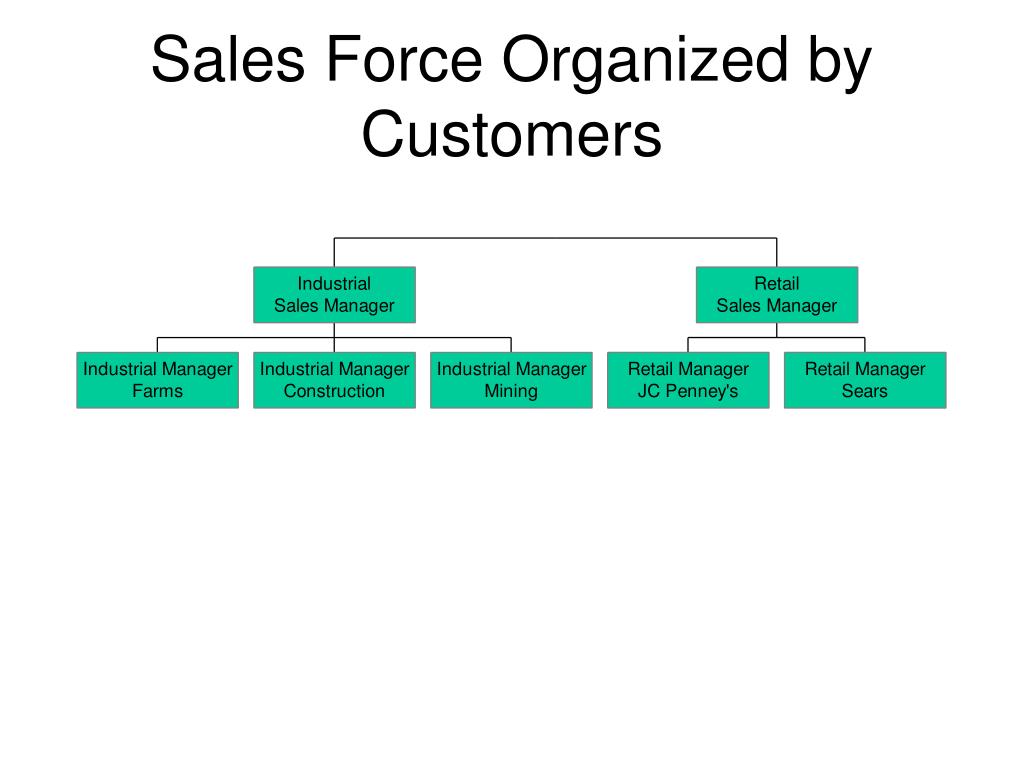 Sales Force Organized by Customers

Industrial
Sales Manager

Retail
Sales Manager

Industrial Manager
Farms

Industrial Manager
Construction

Industrial Manager
Mining

Retail Manager
JC Penney's

Retail Manager
Sears